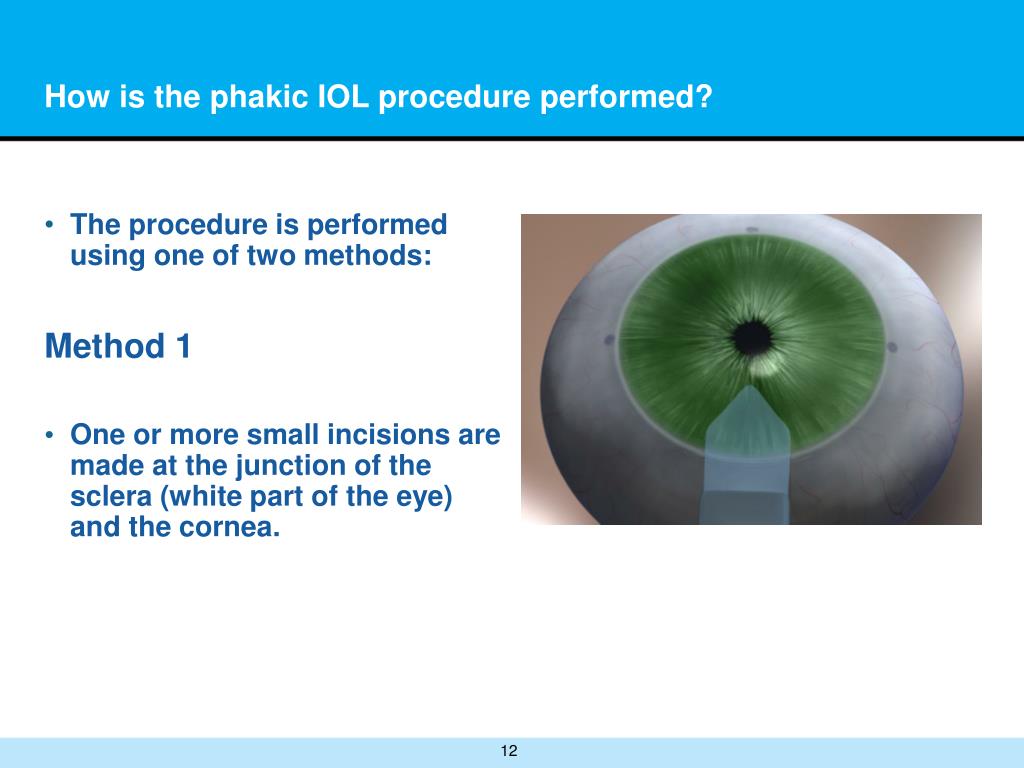 How is the phakic IOL procedure performed?

• The procedure is performed using one of two methods:

Method 1

• One or more small incisions are made at the junction of the sclera (white part of the eye) and the cornea.

12